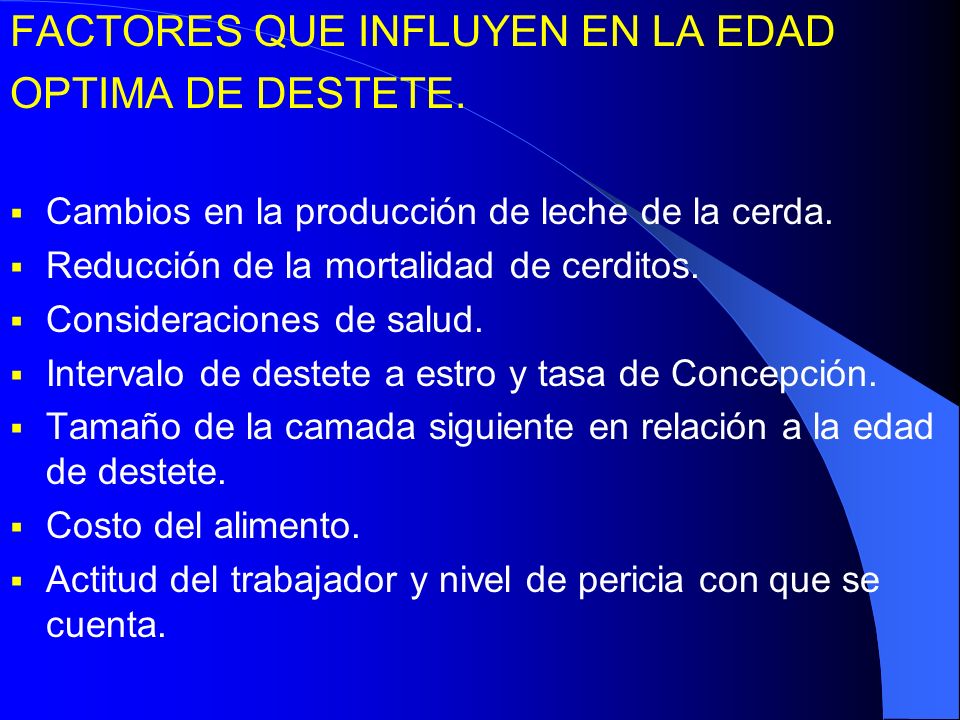 FACTORES QUE INFLUYEN EN LA EDAD OPTIMA DE DESTETE.

- Cambios en la producción de leche de la cerda.
- Reducción de la mortalidad de cerditos.
- Consideraciones de salud.
- Intervalo de destete a estro y tasa de Concepción.
- Tamaño de la camada siguiente en relación a la edad de destete.
- Costo del alimento.
- Actitud del trabajador y nivel de pericia con que se cuenta.